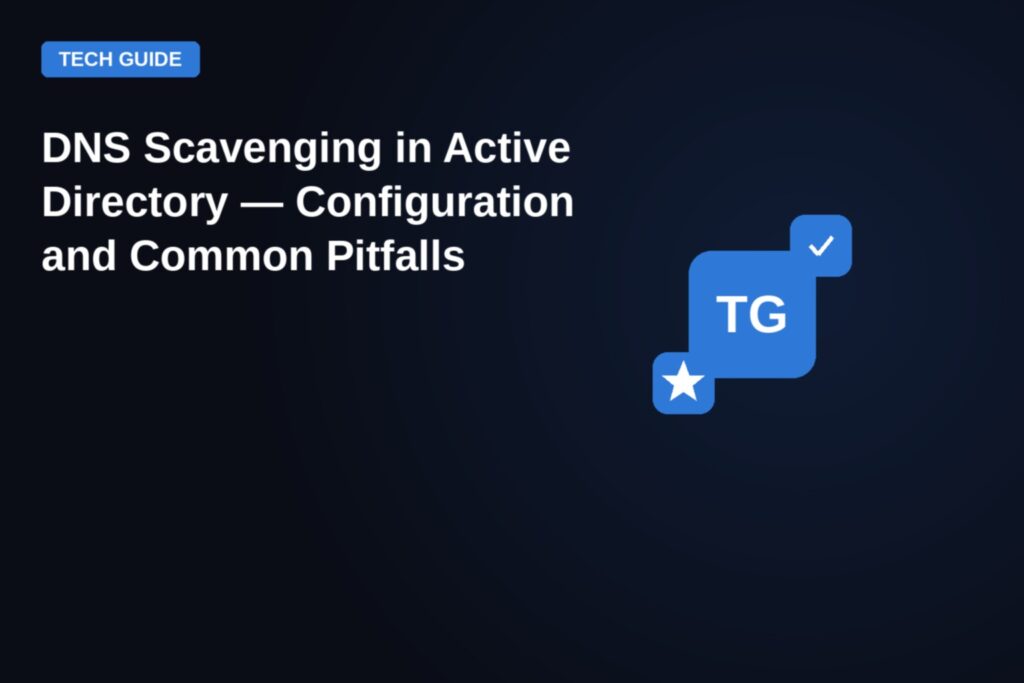 TECH GUIDE

DNS Scavenging in Active Directory — Configuration and Common Pitfalls

TG